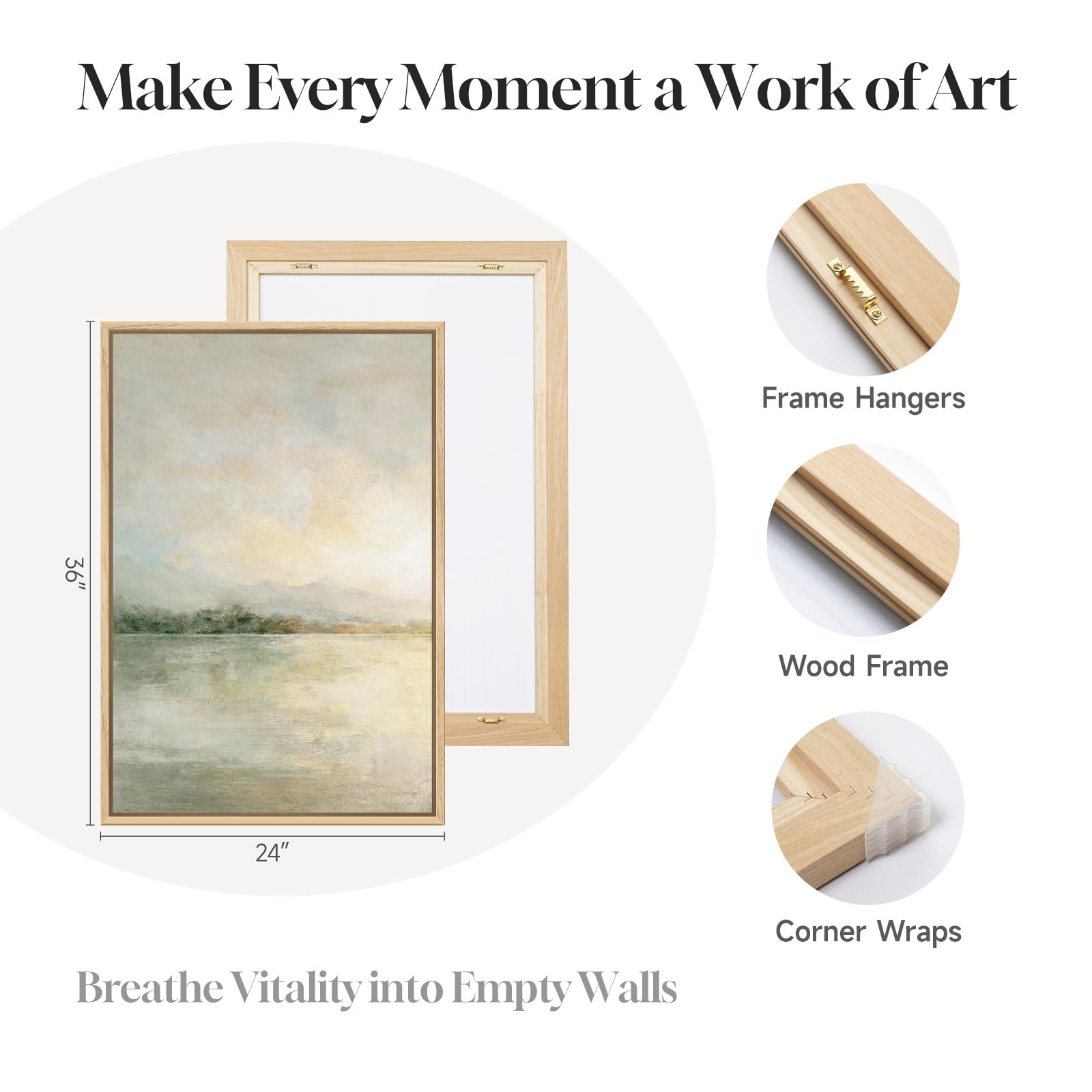 Make Every Moment a Work of Art

36"

24"

Frame Hangers

Wood Frame

Corner Wraps

Breathe Vitality into Empty Walls